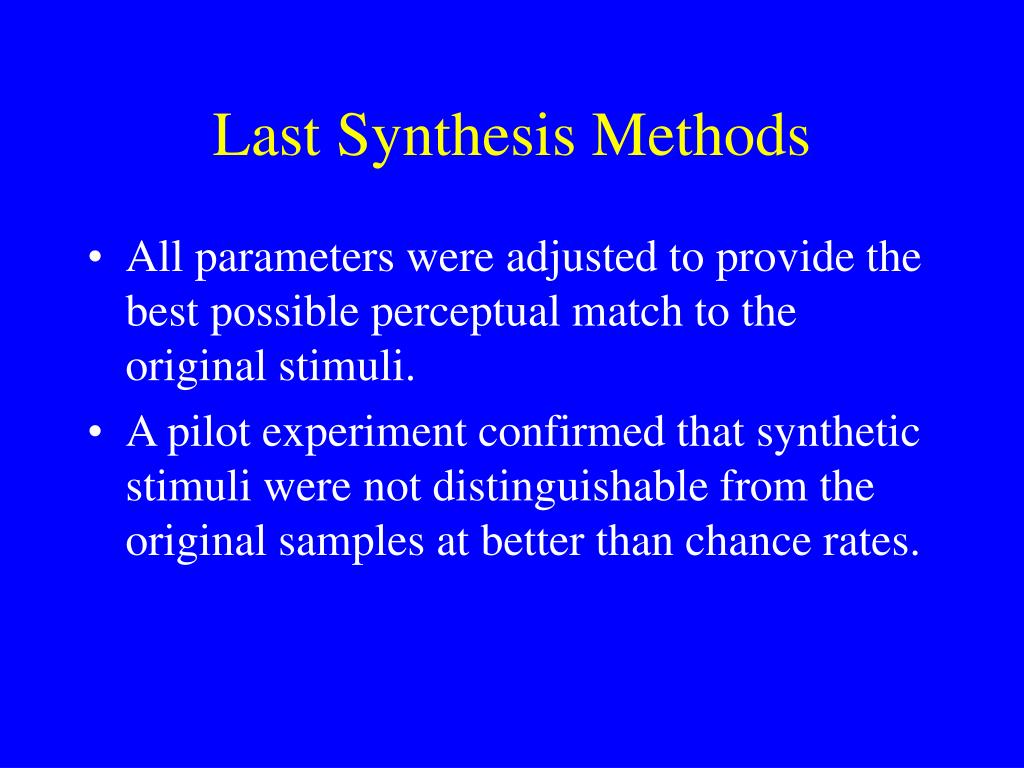 Last Synthesis Methods

• All parameters were adjusted to provide the best possible perceptual match to the original stimuli.

• A pilot experiment confirmed that synthetic stimuli were not distinguishable from the original samples at better than chance rates.